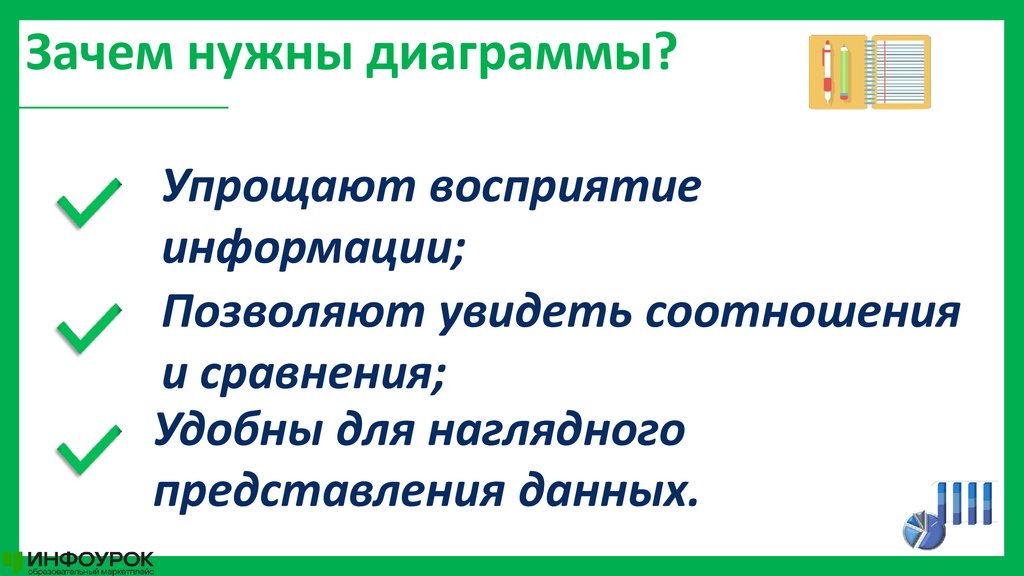 Зачем нужны диаграммы?

Упрощают восприятие информации;

Позволяют увидеть соотношения и сравнения;

Удобны для наглядного представления данных.

ИНФОУРОК
образовательный маркетплейс